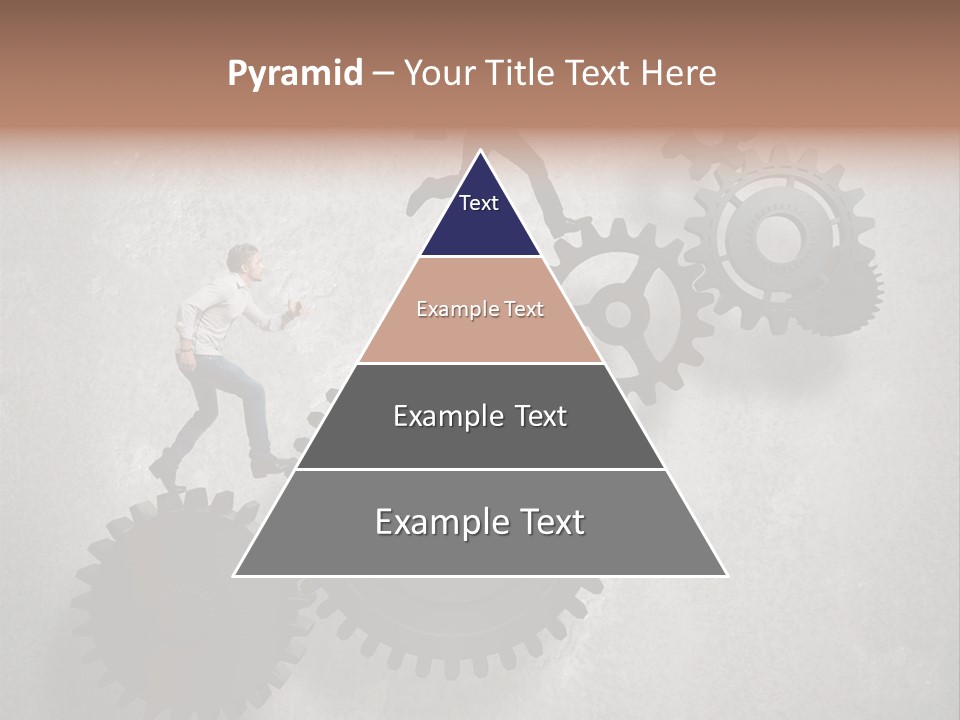 Pyramid – Your Title Text Here

Text

Example Text

Example Text

Example Text